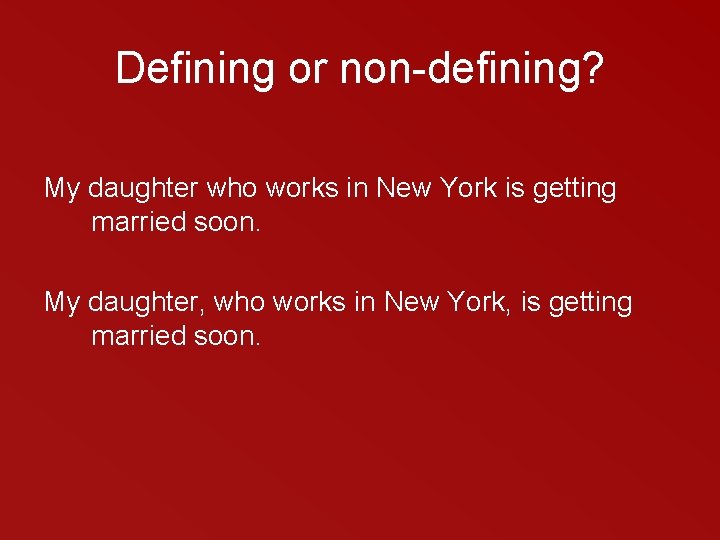 Defining or non-defining?

My daughter who works in New York is getting married soon.

My daughter, who works in New York, is getting married soon.